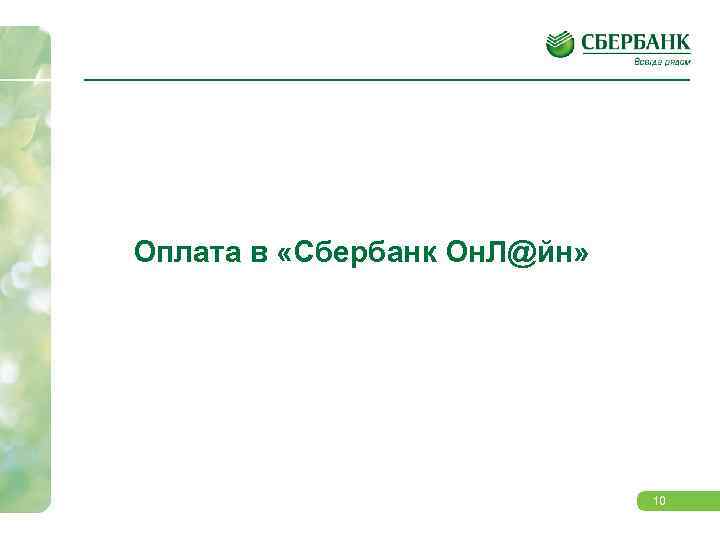 СБЕРБАНК
Всегда рядом

Оплата в «Сбербанк ОнЛ@йн»

10